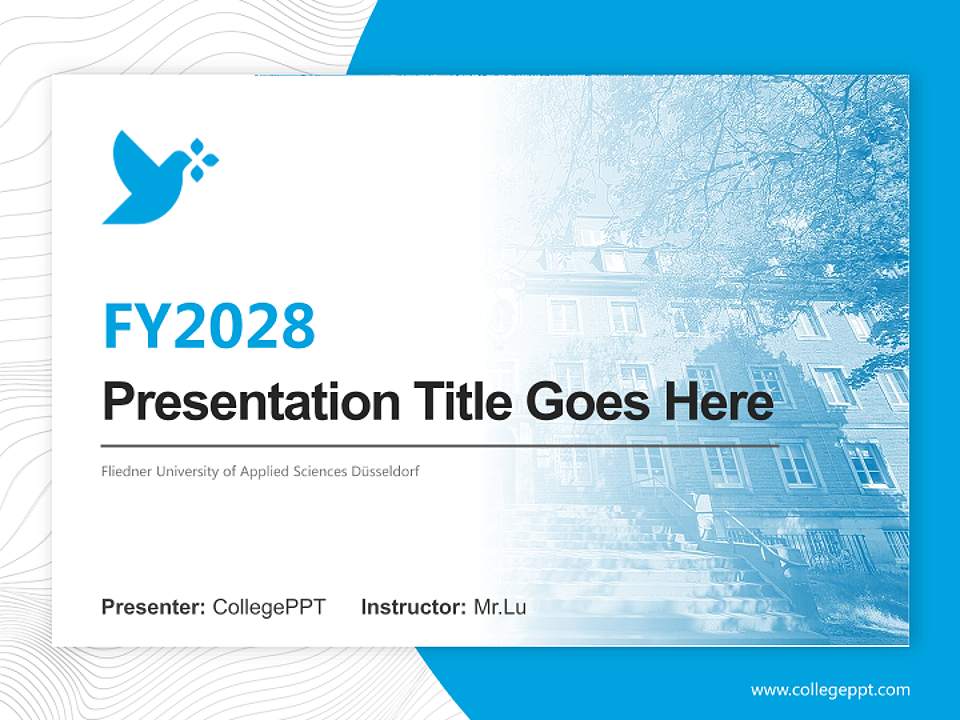 FY2028

Presentation Title Goes Here

Fliedner University of Applied Sciences Düsseldorf

Presenter: CollegePPT Instructor: Mr.Lu

www.collegeppt.com